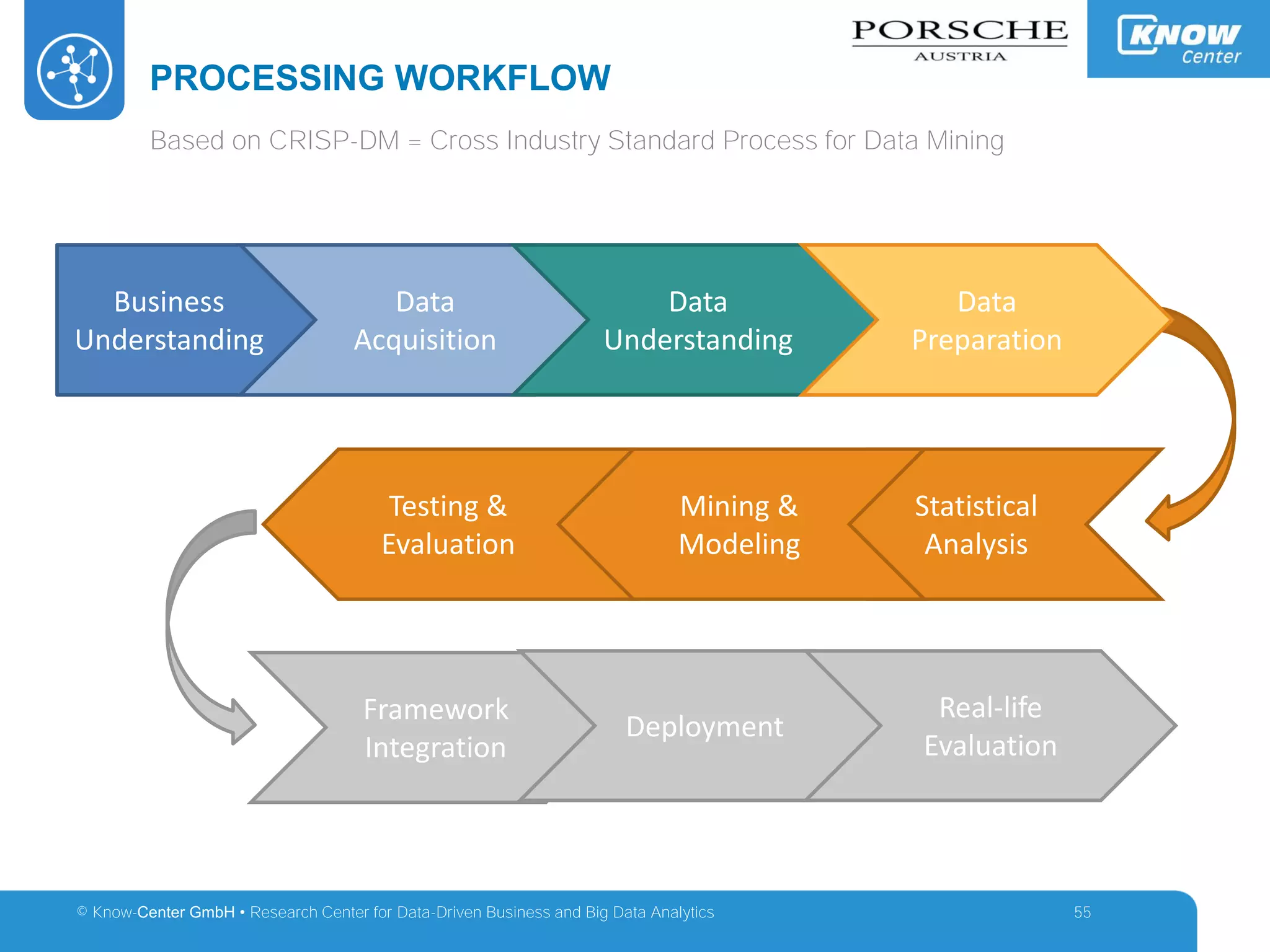 PORSCHE
AUSTRIA

KNOW
Center

PROCESSING WORKFLOW

Based on CRISP-DM = Cross Industry Standard Process for Data Mining

Business Understanding

Data Acquisition

Data Understanding

Data Preparation

Statistical Analysis

Mining & Modeling

Testing & Evaluation

Framework Integration

Deployment

Real-life Evaluation

© Know-Center GmbH • Research Center for Data-Driven Business and Big Data Analytics

55